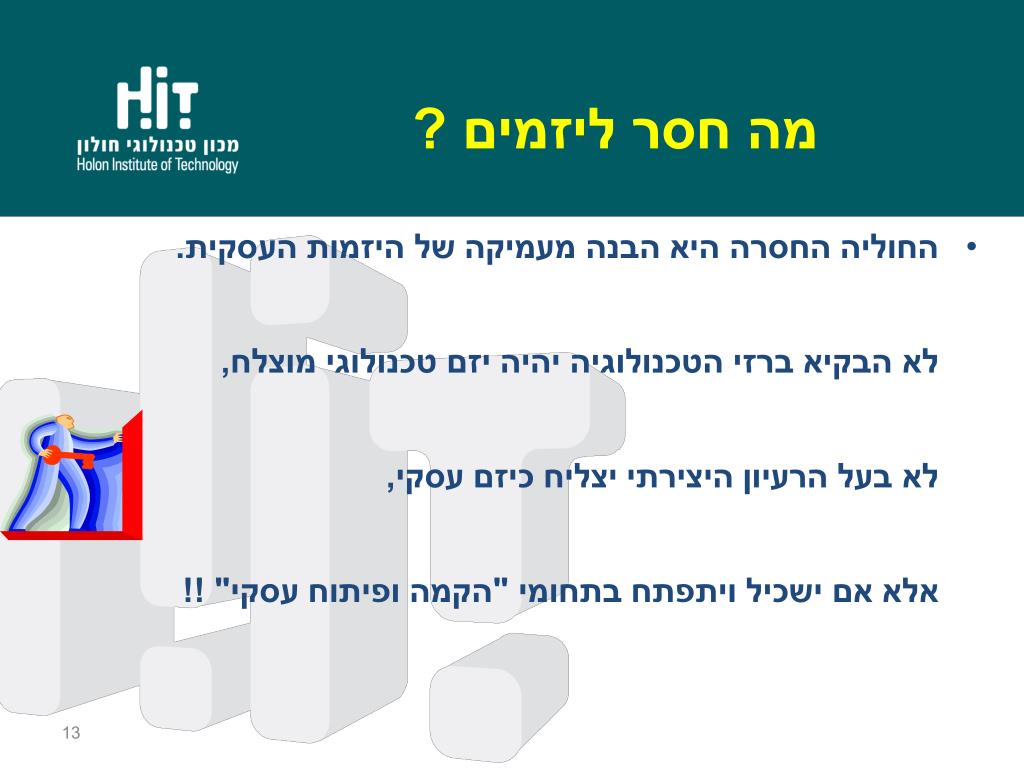 HIT
מכון טכנולוגי חולון
Holon Institute of Technology

מה חסר ליזמים ?

• החוליה החסרה היא הבנה מעמיקה של היזמות העסקית.

לא הבקיא ברזי הטכנולוגיה יהיה יזם טכנולוגי מוצלח,

לא בעל הרעיון היצירתי יצליח כיזם עסקי,

אלא אם ישכיל ויתפתח בתחומי "הקמה ופיתוח עסקי" !!

13